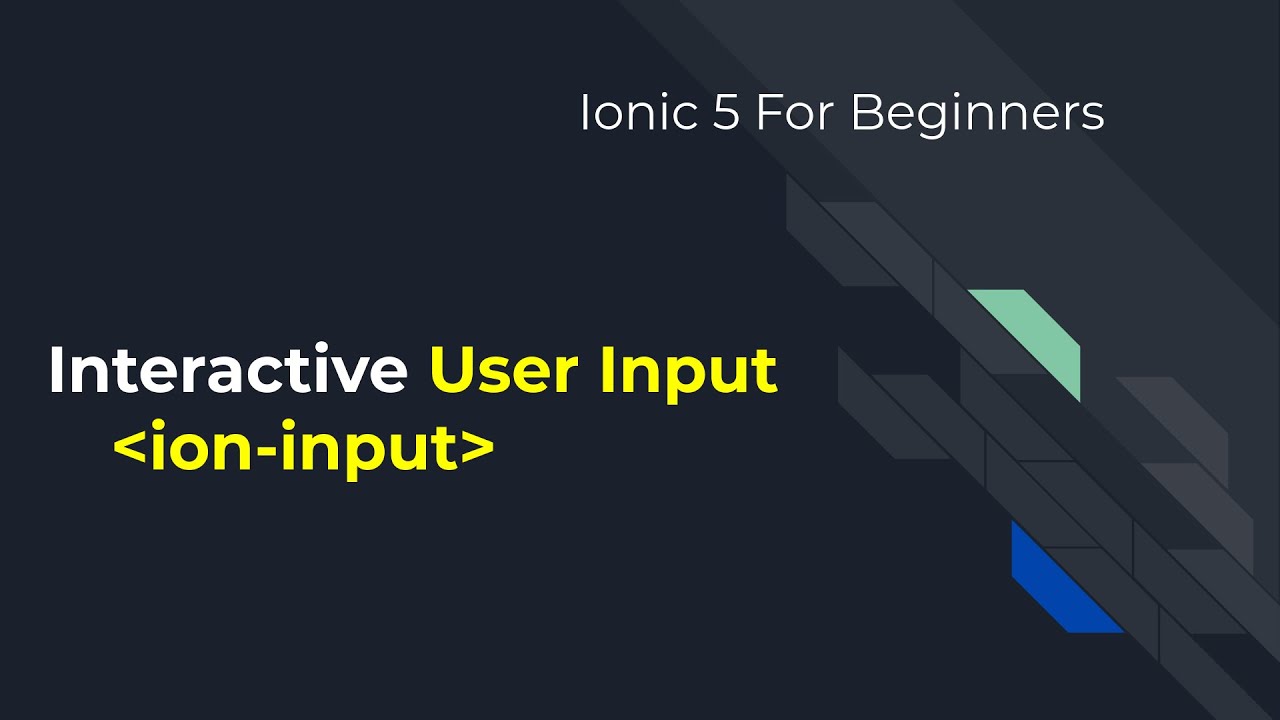 Ionic 5 For Beginners

Interactive User Input
<ion-input>